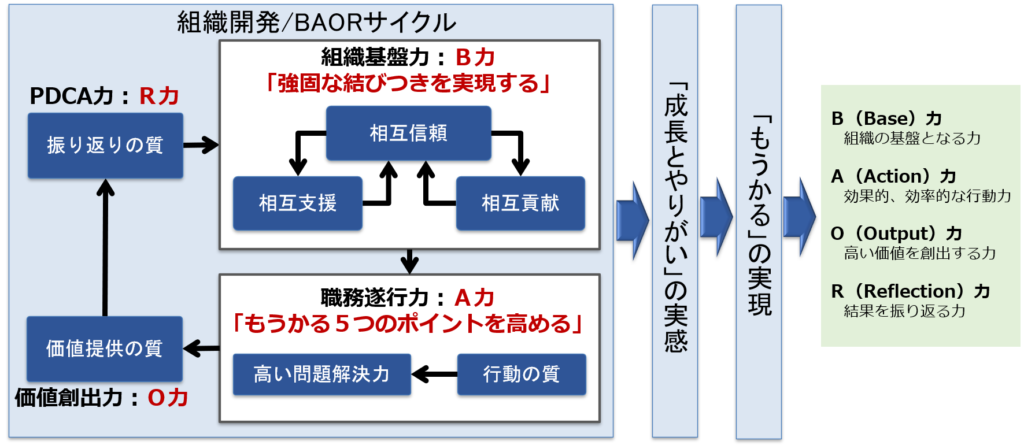 組織開発/BAORサイクル

PDCA力：R力

振り返りの質

組織基盤力：B力
「強固な結びつきを実現する」

相互信頼

相互支援

相互貢献

職務遂行力：A力
「もうかる５つのポイントを高める」

高い問題解決力

行動の質

価値提供の質

価値創出力：O力

「成長とやりがい」の実感

「もうかる」の実現

B（Base）力
組織の基盤となる力

A（Action）力
効果的、効率的な行動力

O（Output）力
高い価値を創出する力

R（Reflection）力
結果を振り返る力